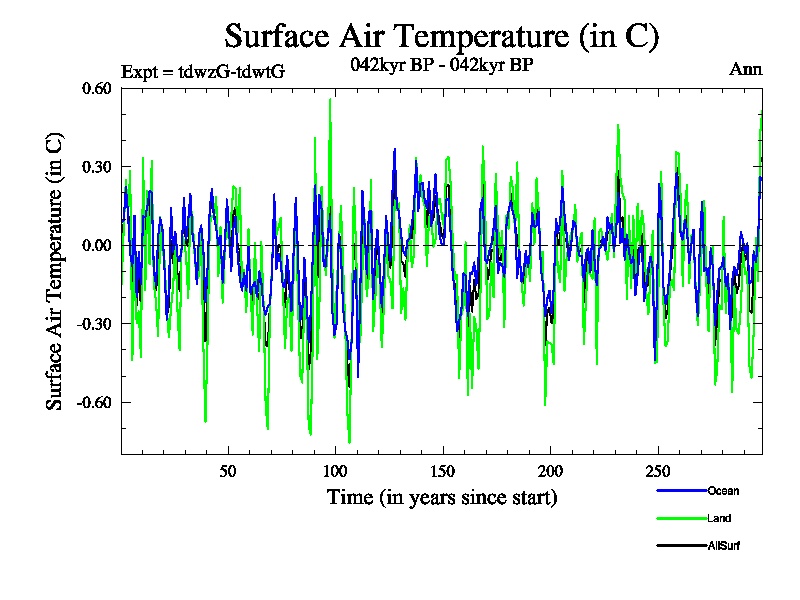 Surface Air Temperature (in C)

Expt = tdwzG-tdwtG

042kyr BP - 042kyr BP

Ann

Surface Air Temperature (in C)

0.60
0.30
0.00
-0.30
-0.60

50
100
150
200
250

Time (in years since start)

Ocean
Land
AllSurf